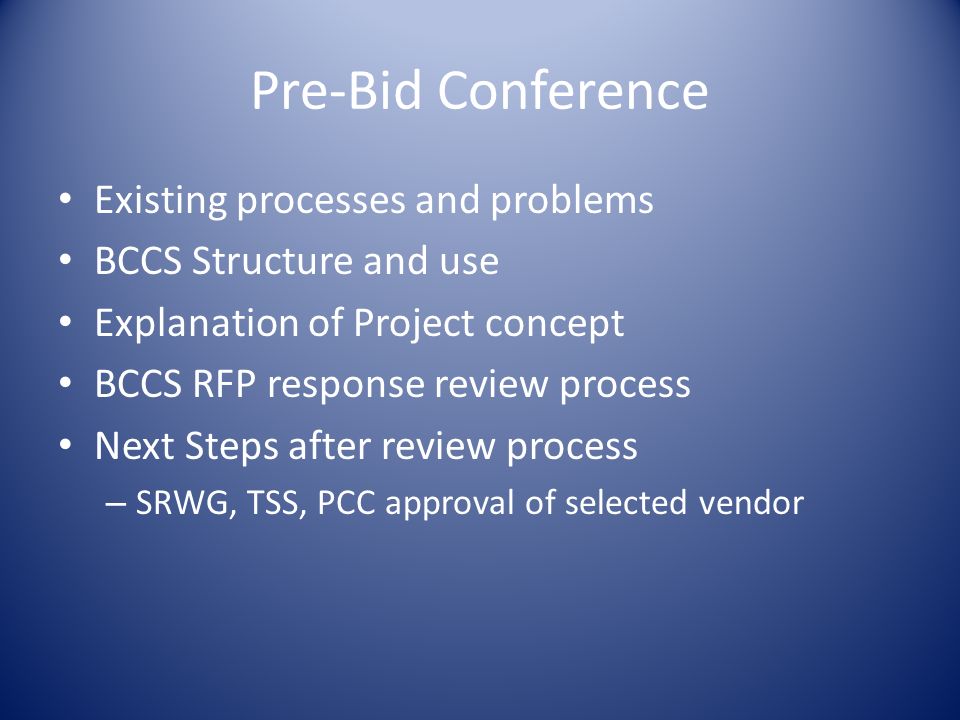 Pre-Bid Conference

• Existing processes and problems
• BCCS Structure and use
• Explanation of Project concept
• BCCS RFP response review process
• Next Steps after review process
– SRWG, TSS, PCC approval of selected vendor